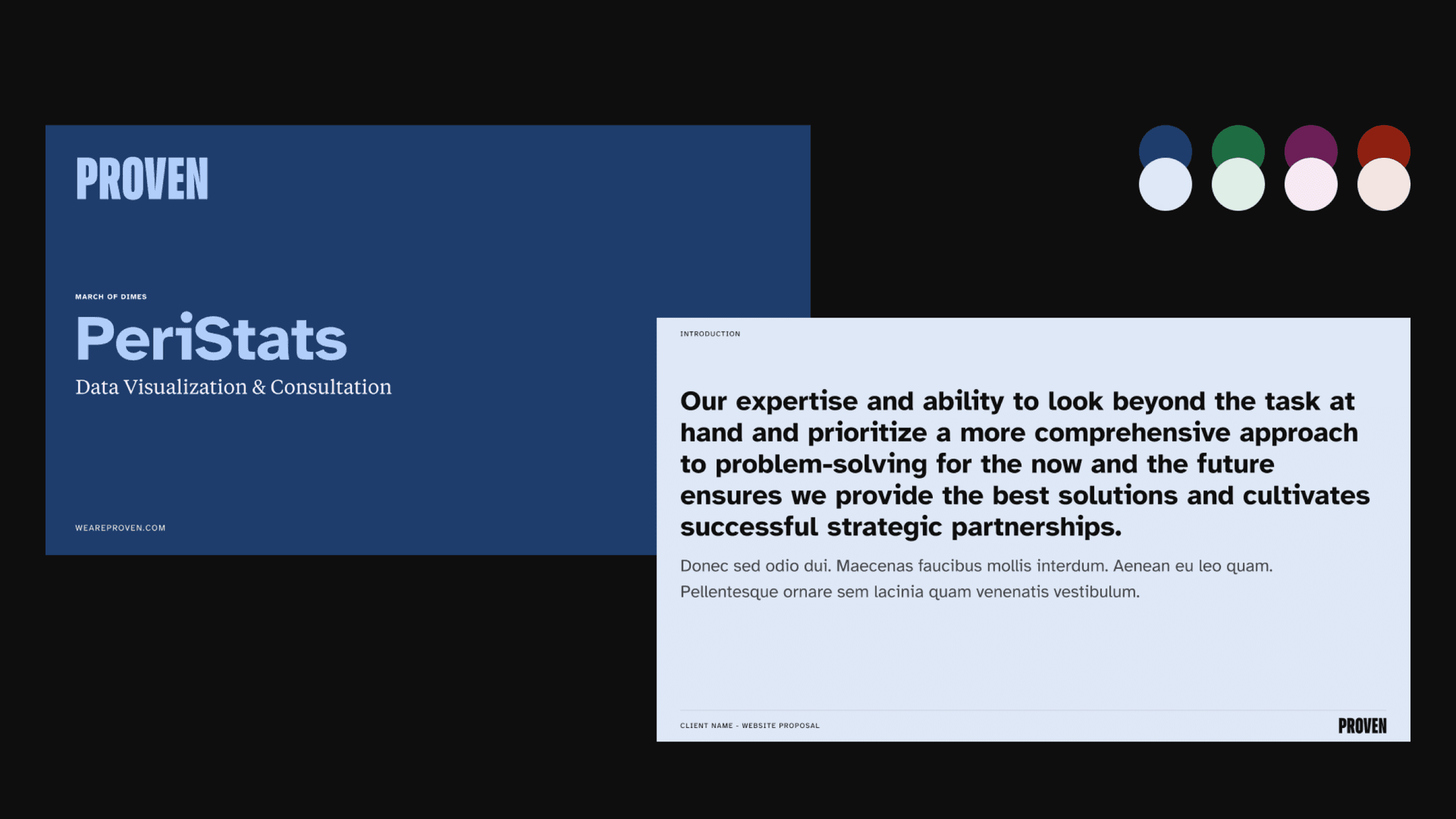 PROVEN

MARCH OF DIMES

PeriStats

Data Visualization & Consultation

WEAREPROVEN.COM

INTRODUCTION

Our expertise and ability to look beyond the task at hand and prioritize a more comprehensive approach to problem-solving for the now and the future ensures we provide the best solutions and cultivates successful strategic partnerships.

Donec sed odio dui. Maecenas faucibus mollis interdum. Aenean eu leo quam. Pellentesque ornare sem lacinia quam venenatis vestibulum.

CLIENT NAME - WEBSITE PROPOSAL

PROVEN